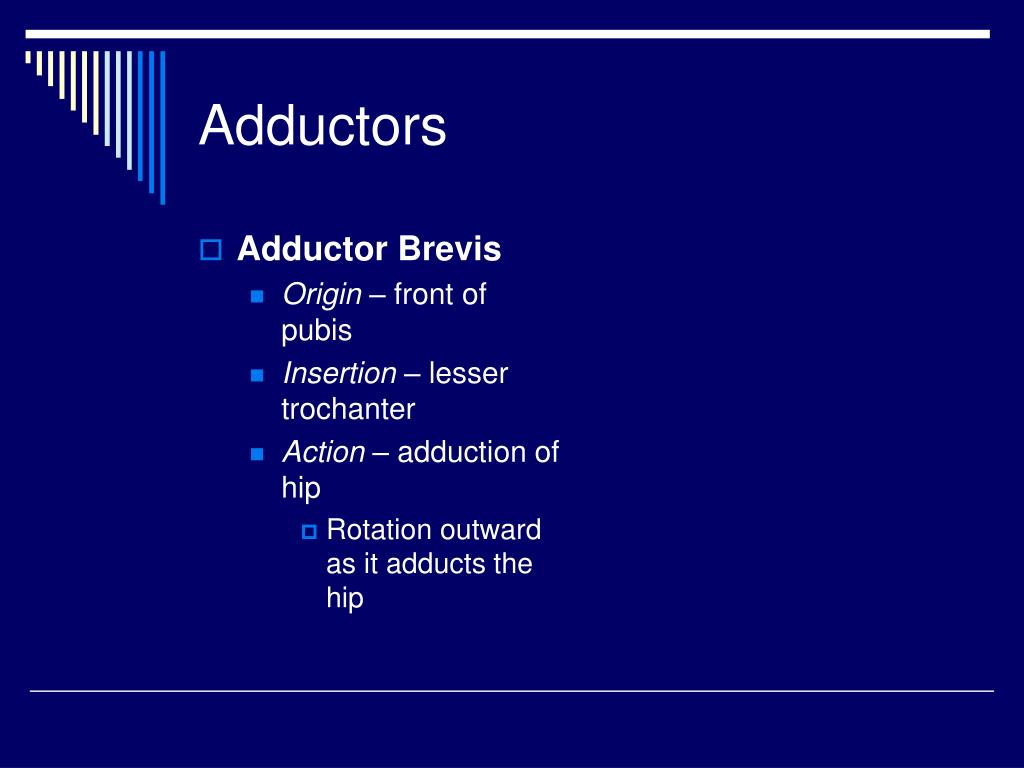 Adductors

Adductor Brevis

Origin – front of pubis

Insertion – lesser trochanter

Action – adduction of hip

Rotation outward as it adducts the hip